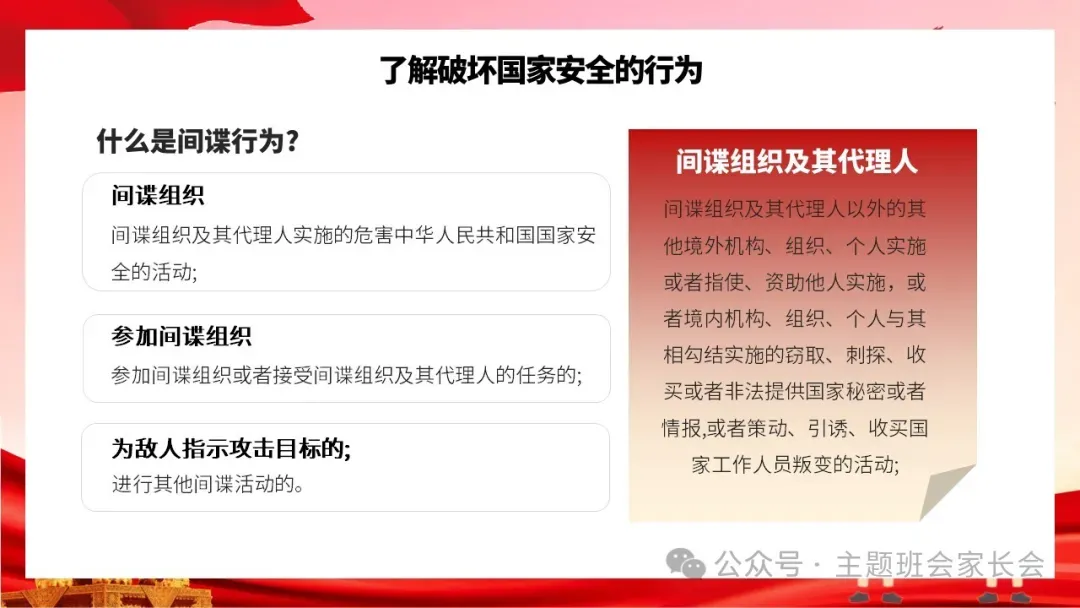 了解破坏国家安全的行为

什么是间谍行为?

间谍组织

间谍组织及其代理人实施的危害中华人民共和国国家安全的活动;

参加间谍组织

参加间谍组织或者接受间谍组织及其代理人的任务的;

为敌人指示攻击目标的;

进行其他间谍活动的。

间谍组织及其代理人

间谍组织及其代理人以外的其他境外机构、组织、个人实施或者指使、资助他人实施,或者境内机构、组织、个人与其相勾结实施的窃取、刺探、收买或者非法提供国家秘密或者情报,或者策动、引诱、收买国家工作人员叛变的活动;

公众号 · 主题班会家长会